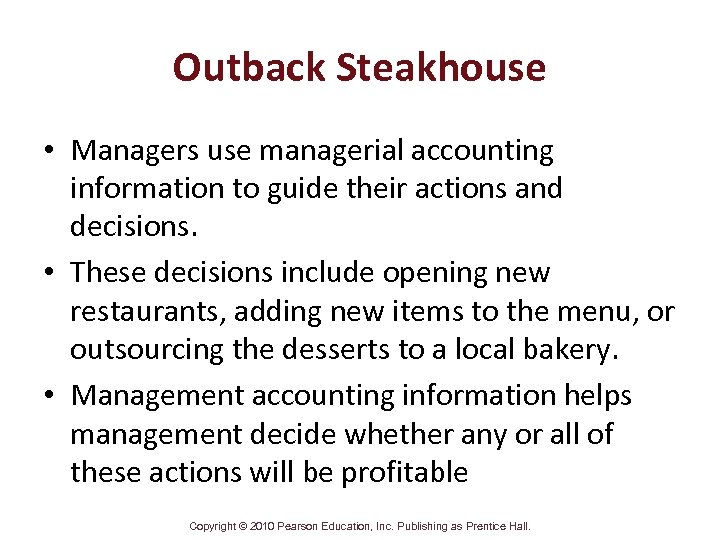 Outback Steakhouse

• Managers use managerial accounting information to guide their actions and decisions.

• These decisions include opening new restaurants, adding new items to the menu, or outsourcing the desserts to a local bakery.

• Management accounting information helps management decide whether any or all of these actions will be profitable

Copyright © 2010 Pearson Education, Inc. Publishing as Prentice Hall.